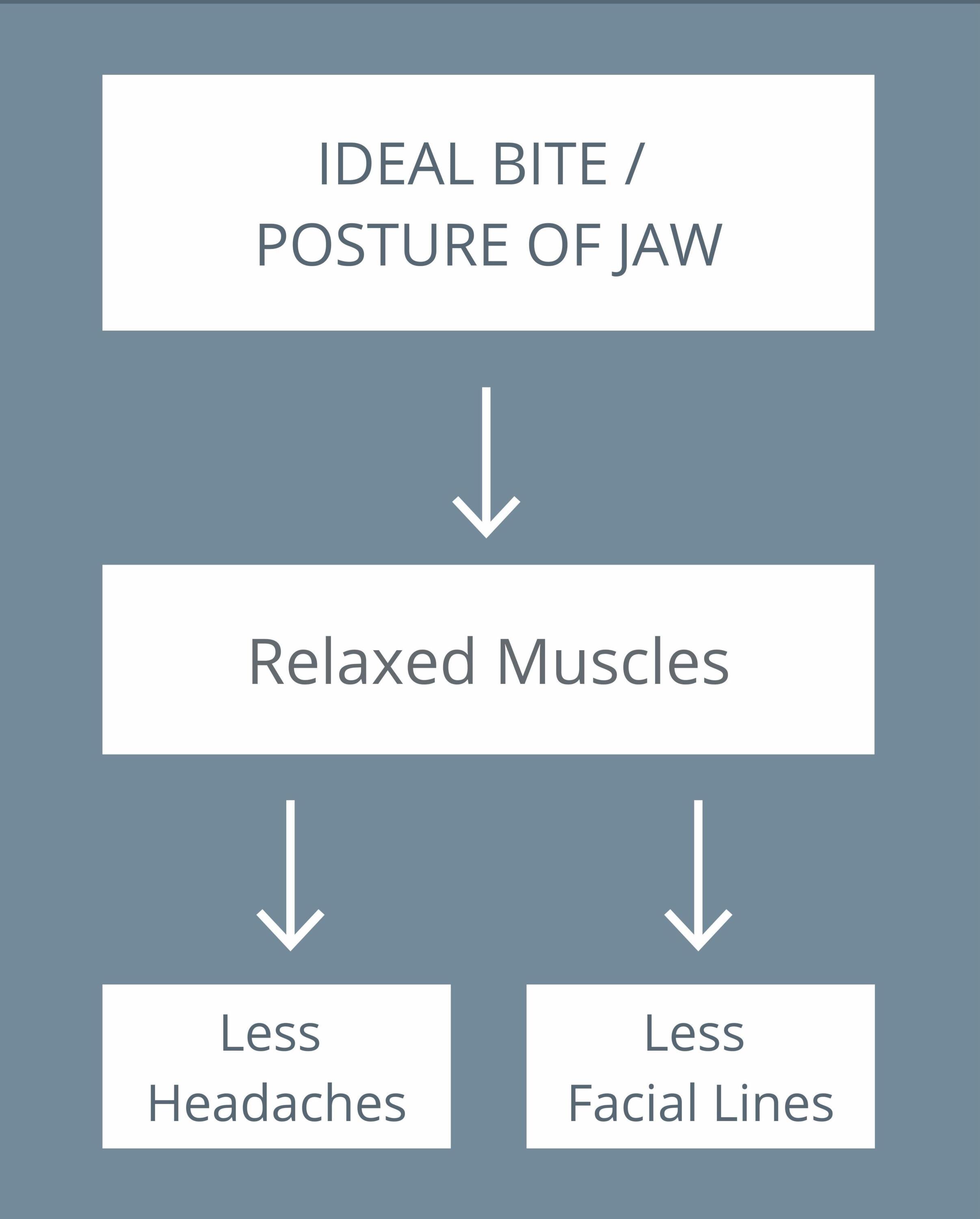 IDEAL BITE /
POSTURE OF JAW

Relaxed Muscles

Less
Headaches

Less
Facial Lines